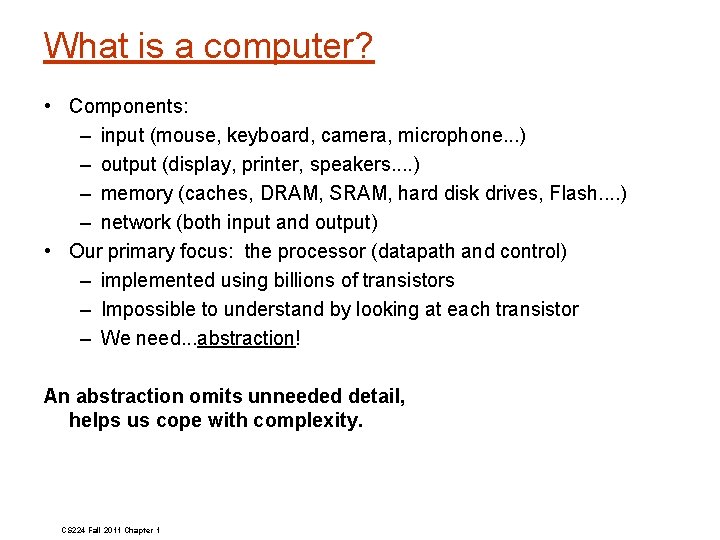 What is a computer?

• Components:
– input (mouse, keyboard, camera, microphone...)
– output (display, printer, speakers....)
– memory (caches, DRAM, SRAM, hard disk drives, Flash....)
– network (both input and output)
• Our primary focus: the processor (datapath and control)
– implemented using billions of transistors
– Impossible to understand by looking at each transistor
– We need...abstraction!

An abstraction omits unneeded detail, helps us cope with complexity.

CS224 Fall 2011 Chapter 1